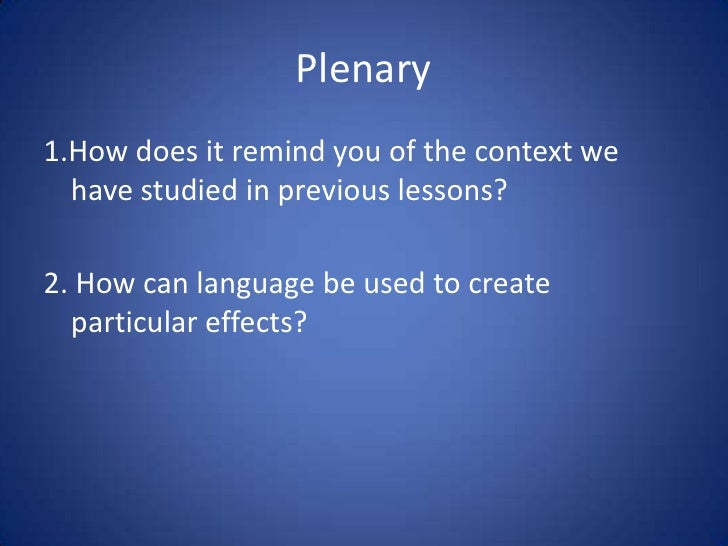 Plenary

1.How does it remind you of the context we have studied in previous lessons?

2. How can language be used to create particular effects?